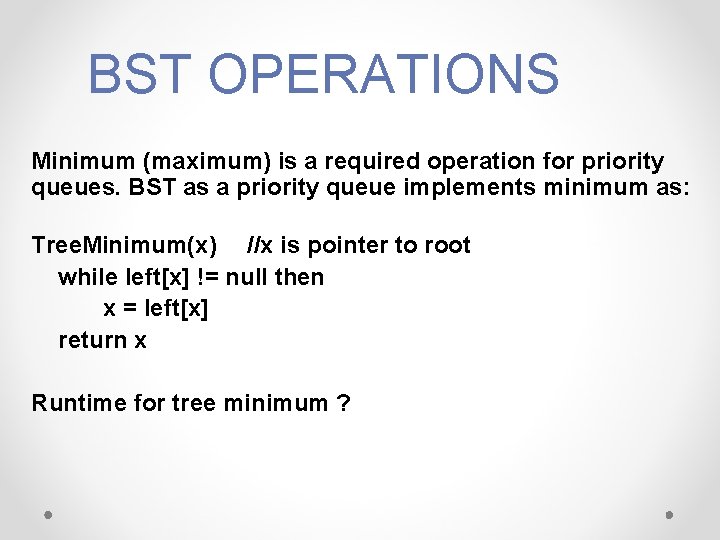 BST OPERATIONS

Minimum (maximum) is a required operation for priority queues. BST as a priority queue implements minimum as:

TreeMinimum(x)    //x is pointer to root
  while left[x] != null then
    x = left[x]
  return x

Runtime for tree minimum ?